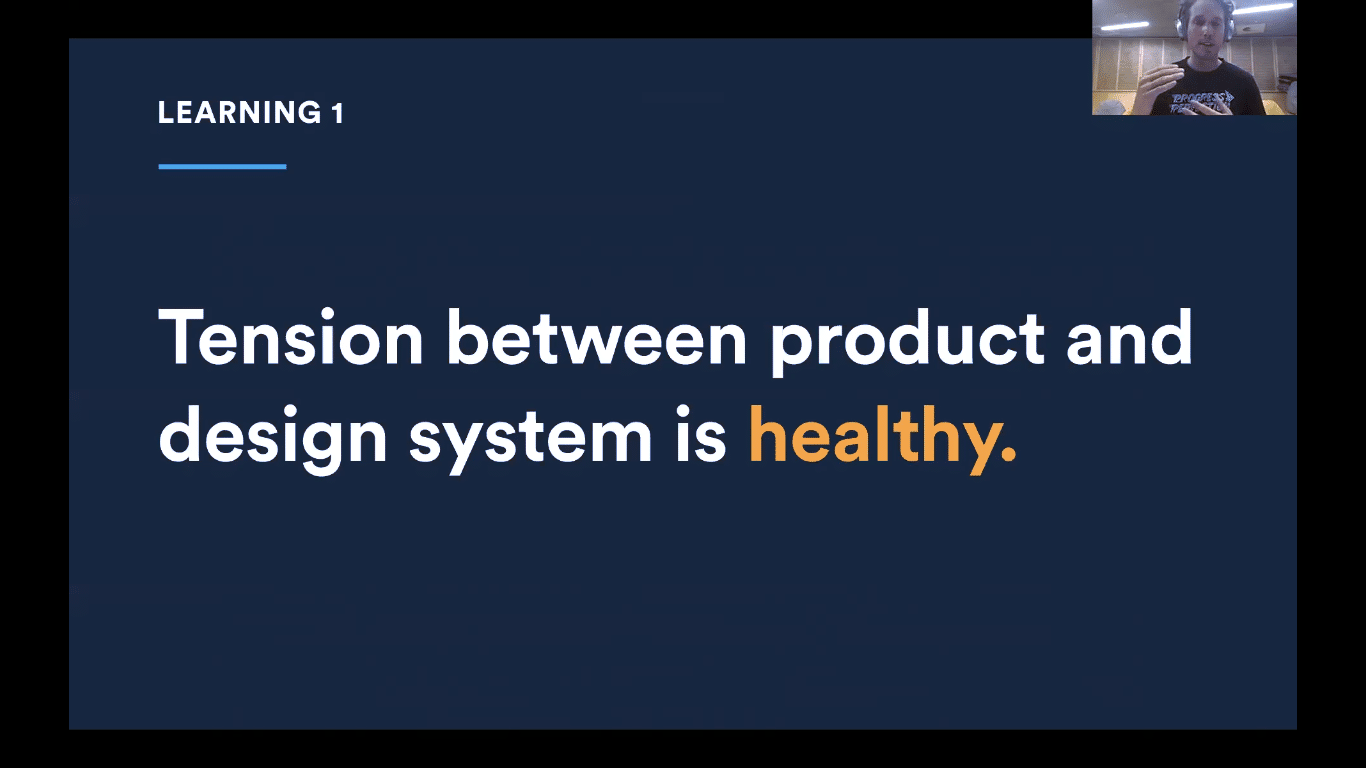 LEARNING 1

Tension between product and design system is healthy.